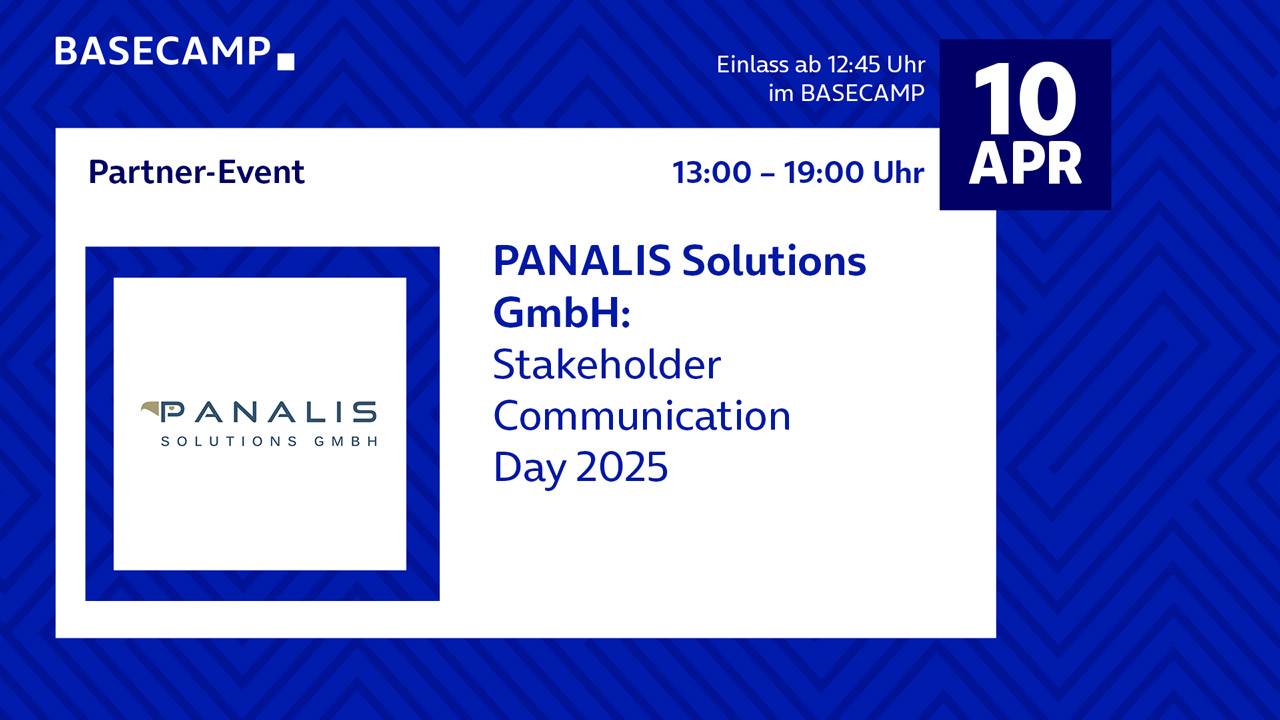 BASECAMP

Einlass ab 12:45 Uhr
im BASECAMP

10
APR

Partner-Event

13:00 – 19:00 Uhr

PANALIS
SOLUTIONS GMBH

PANALIS Solutions GmbH:
Stakeholder Communication Day 2025